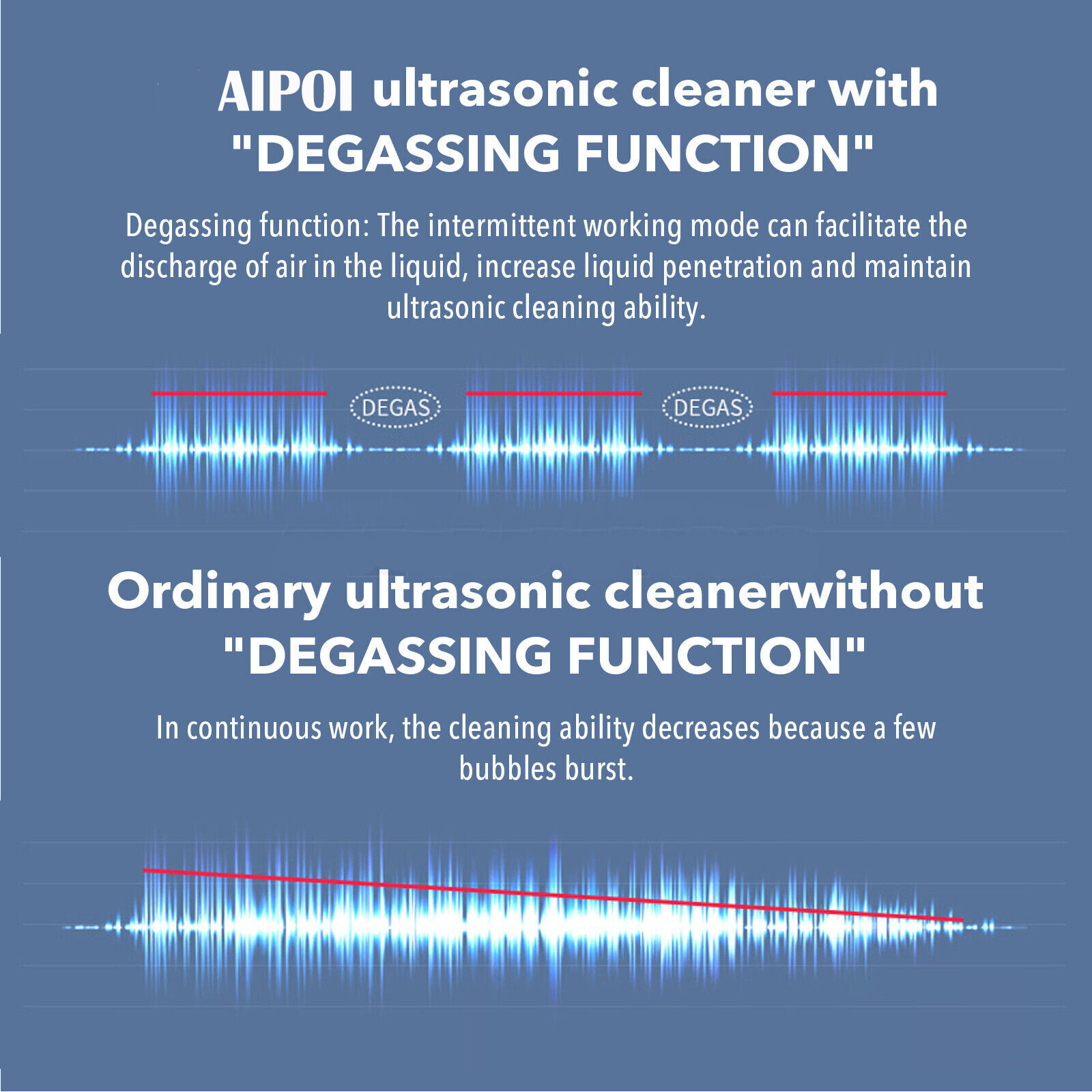 AIPOI ultrasonic cleaner with "DEGASSING FUNCTION"

Degassing function: The intermittent working mode can facilitate the discharge of air in the liquid, increase liquid penetration and maintain ultrasonic cleaning ability.

DEGAS

DEGAS

Ordinary ultrasonic cleanerwithout "DEGASSING FUNCTION"

In continuous work, the cleaning ability decreases because a few bubbles burst.